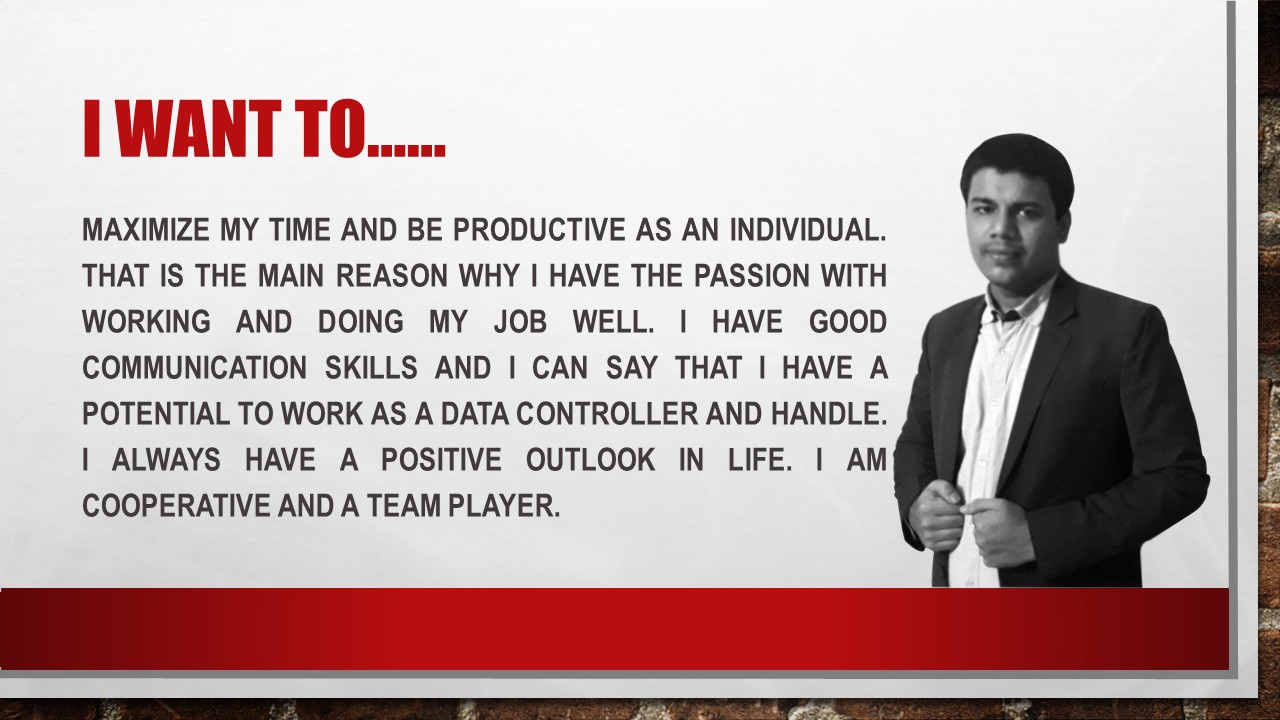 I WANT TO......

MAXIMIZE MY TIME AND BE PRODUCTIVE AS AN INDIVIDUAL. THAT IS THE MAIN REASON WHY I HAVE THE PASSION WITH WORKING AND DOING MY JOB WELL. I HAVE GOOD COMMUNICATION SKILLS AND I CAN SAY THAT I HAVE A POTENTIAL TO WORK AS A DATA CONTROLLER AND HANDLE. I ALWAYS HAVE A POSITIVE OUTLOOK IN LIFE. I AM COOPERATIVE AND A TEAM PLAYER.